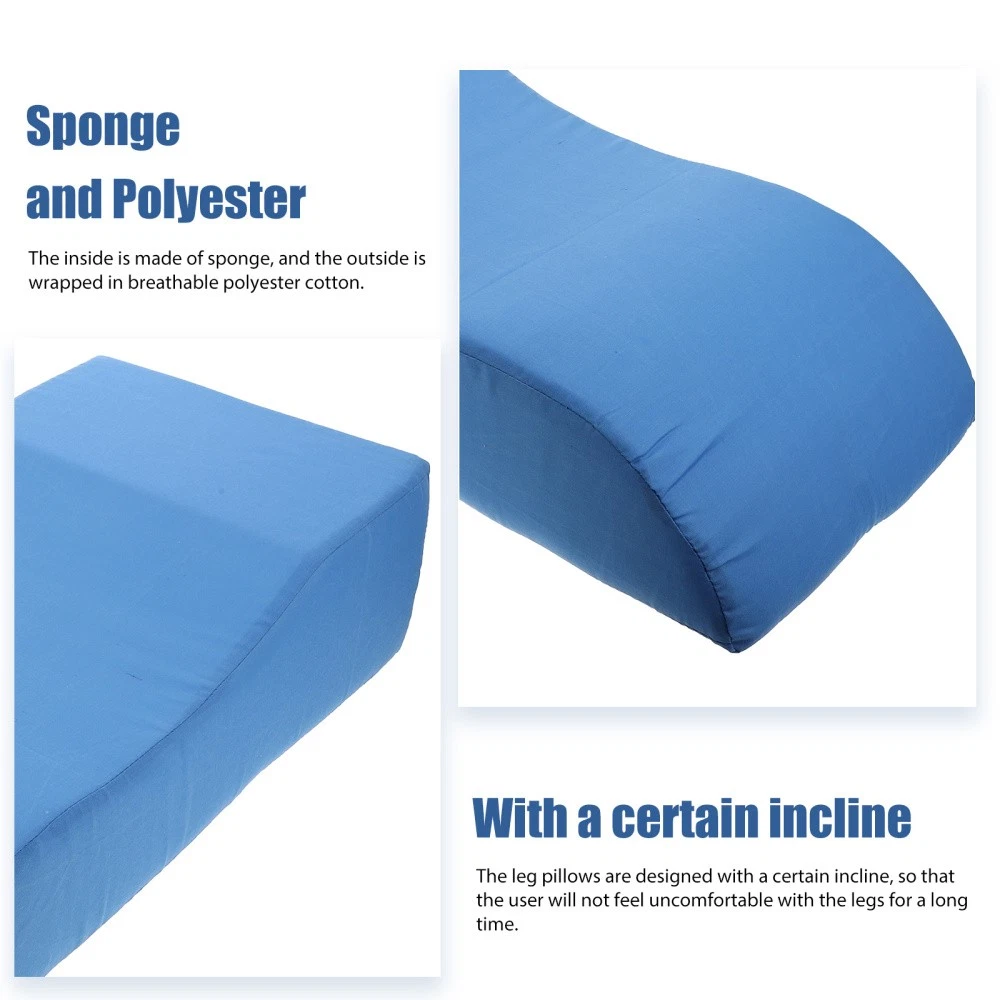 Sponge and Polyester

The inside is made of sponge, and the outside is wrapped in breathable polyester cotton.

With a certain incline

The leg pillows are designed with a certain incline, so that the user will not feel uncomfortable with the legs for a long time.